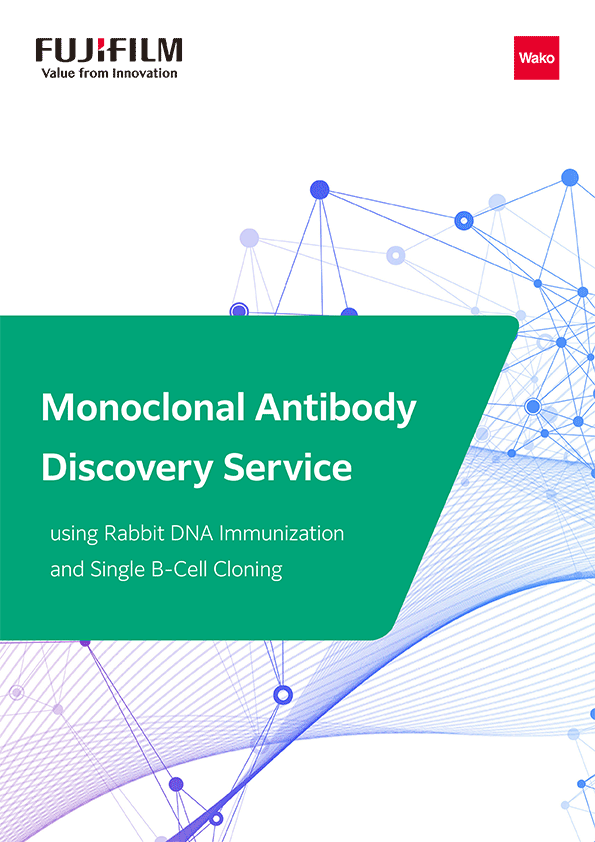 FUJIFILM
Value from Innovation

Wako

Monoclonal Antibody Discovery Service

using Rabbit DNA Immunization and Single B-Cell Cloning